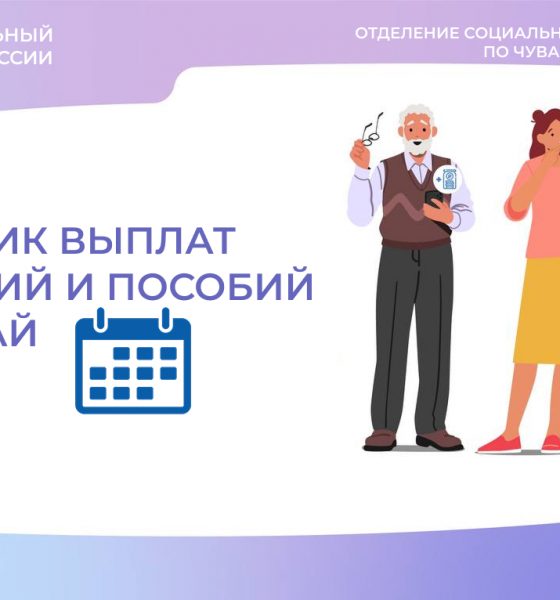 ЬНЫЙ
ССИИ

ОТДЕЛЕНИЕ СОЦИАЛЬН
ПО ЧУВА

ИК ВЫПЛАТ
ИЙ И ПОСОБИЙ
АЙ